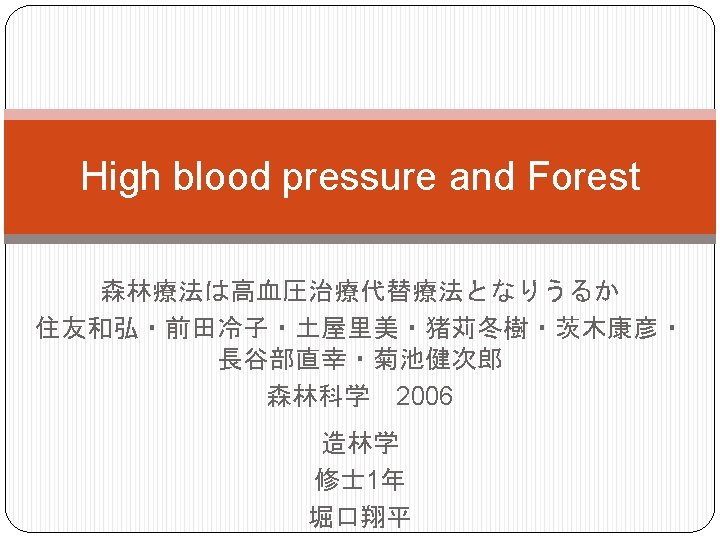 High blood pressure and Forest

森林療法は高血圧治療代替療法となりうるか
住友和弘・前田冷子・土屋里美・猪苅冬樹・茨木康彦・長谷部直幸・菊池健次郎
森林科学　2006

造林学
修士1年
堀口翔平